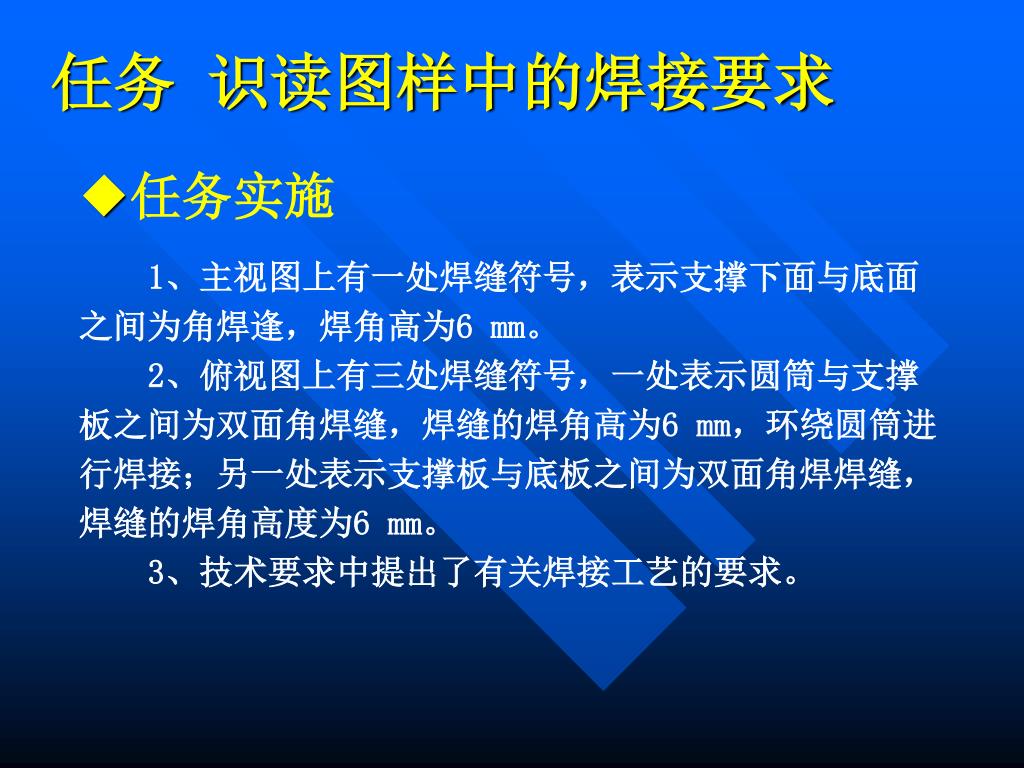 任务 识读图样中的焊接要求

◆任务实施

1、主视图上有一处焊缝符号，表示支撑下面与底面之间为角焊逢，焊角高为6 mm。

2、俯视图上有三处焊缝符号，一处表示圆筒与支撑板之间为双面角焊缝，焊缝的焊角高为6 mm，环绕圆筒进行焊接；另一处表示支撑板与底板之间为双面角焊焊缝，焊缝的焊角高度为6 mm。

3、技术要求中提出了有关焊接工艺的要求。